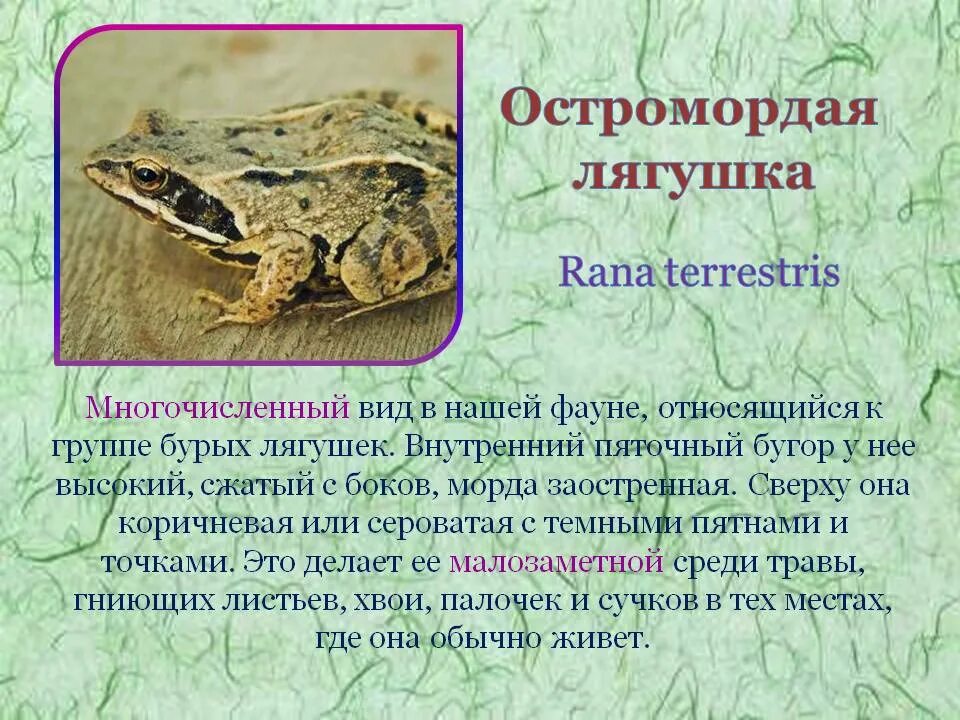 Остромордая лягушка

Rana terrestris

Многочисленный вид в нашей фауне, относящийся к группе бурых лягушек. Внутренний пяточный бугор у нее высокий, сжатый с боков, морда заостренная. Сверху она коричневая или сероватая с темными пятнами и точками. Это делает ее малозаметной среди травы, гниющих листьев, хвои, палочек и сучков в тех местах, где она обычно живет.